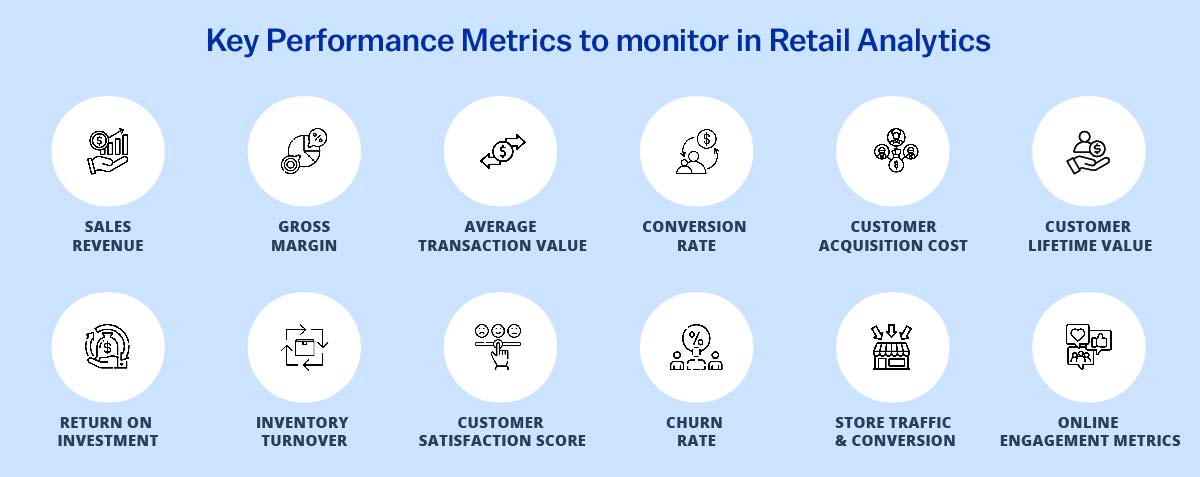 Key Performance Metrics to monitor in Retail Analytics

SALES REVENUE

GROSS MARGIN

AVERAGE TRANSACTION VALUE

CONVERSION RATE

CUSTOMER ACQUISITION COST

CUSTOMER LIFETIME VALUE

RETURN ON INVESTMENT

INVENTORY TURNOVER

CUSTOMER SATISFACTION SCORE

CHURN RATE

STORE TRAFFIC & CONVERSION

ONLINE ENGAGEMENT METRICS